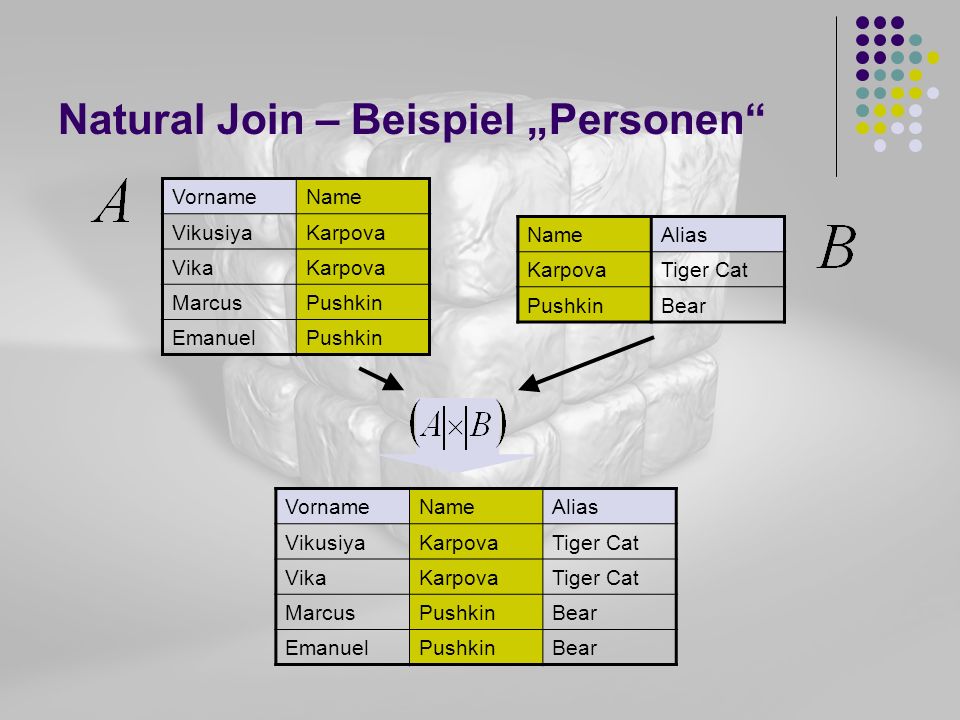 Natural Join – Beispiel „Personen“

$A$

| Vorname | Name |
|---|---|
| Vikusiya | Karpova |
| Vika | Karpova |
| Marcus | Pushkin |
| Emanuel | Pushkin |

| Name | Alias |
|---|---|
| Karpova | Tiger Cat |
| Pushkin | Bear |

$B$

$(A|\times|B)$

| Vorname | Name | Alias |
|---|---|---|
| Vikusiya | Karpova | Tiger Cat |
| Vika | Karpova | Tiger Cat |
| Marcus | Pushkin | Bear |
| Emanuel | Pushkin | Bear |